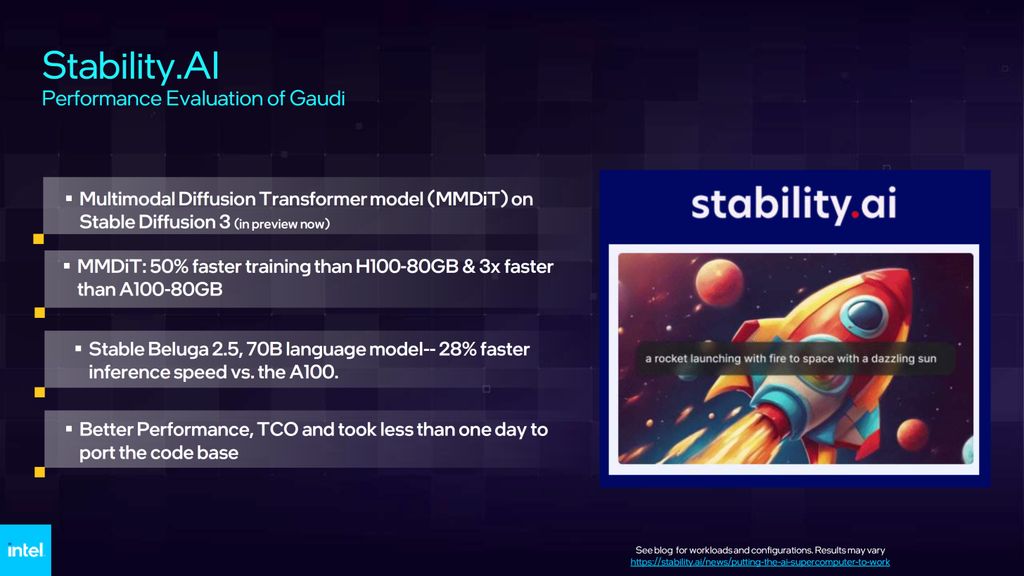 Stability.AI
Performance Evaluation of Gaudi

▪ Multimodal Diffusion Transformer model (MMDiT) on Stable Diffusion 3 (in preview now)

▪ MMDiT: 50% faster training than H100-80GB & 3x faster than A100-80GB

▪ Stable Beluga 2.5, 70B language model-- 28% faster inference speed vs. the A100.

▪ Better Performance, TCO and took less than one day to port the code base

stability.ai

a rocket launching with fire to space with a dazzling sun

intel

See blog for workloads and configurations. Results may vary
https://stability.ai/news/putting-the-ai-supercomputer-to-work